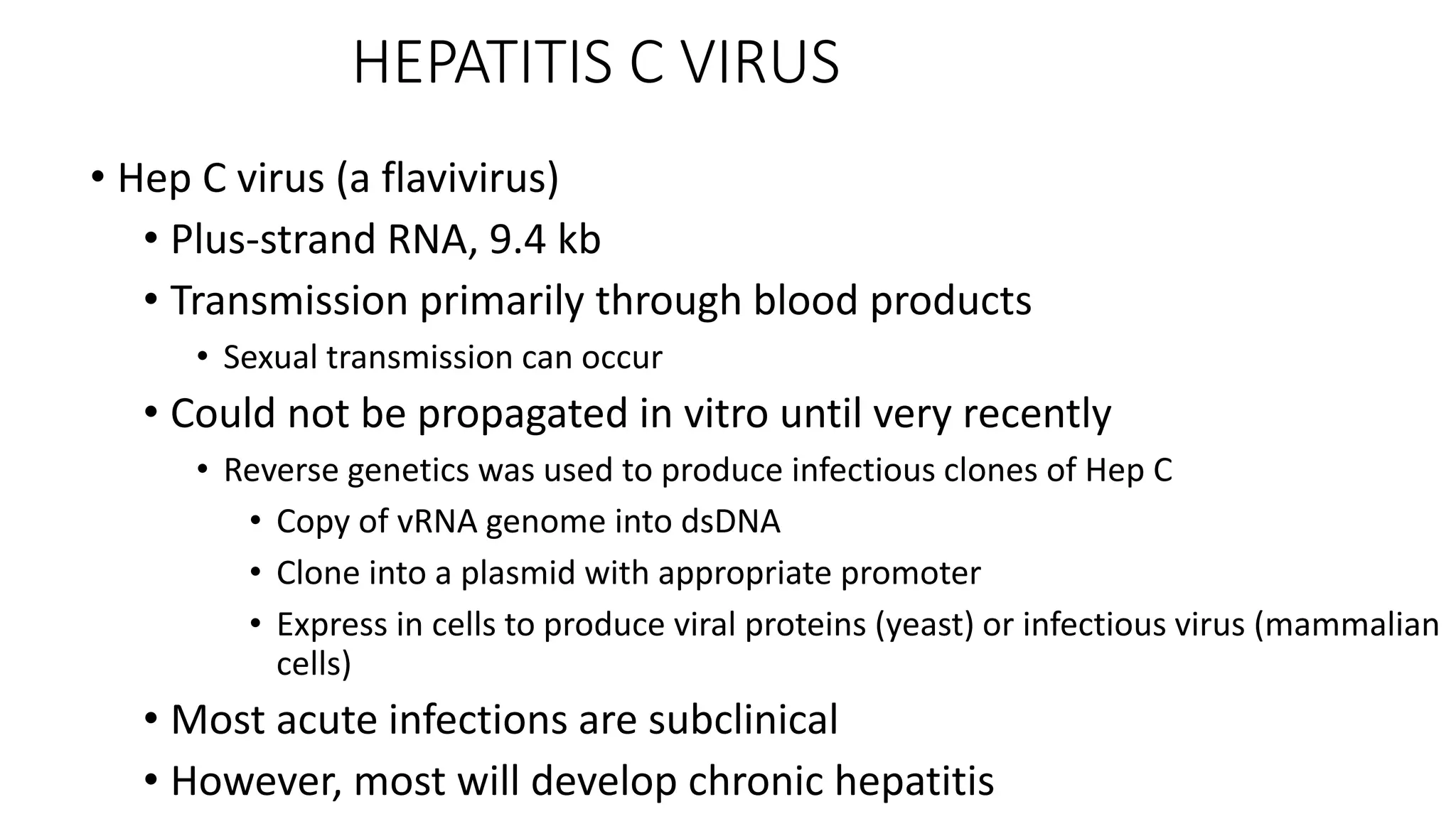 HEPATITIS C VIRUS

• Hep C virus (a flavivirus)
• Plus-strand RNA, 9.4 kb
• Transmission primarily through blood products
• Sexual transmission can occur
• Could not be propagated in vitro until very recently
• Reverse genetics was used to produce infectious clones of Hep C
• Copy of vRNA genome into dsDNA
• Clone into a plasmid with appropriate promoter
• Express in cells to produce viral proteins (yeast) or infectious virus (mammalian cells)
• Most acute infections are subclinical
• However, most will develop chronic hepatitis